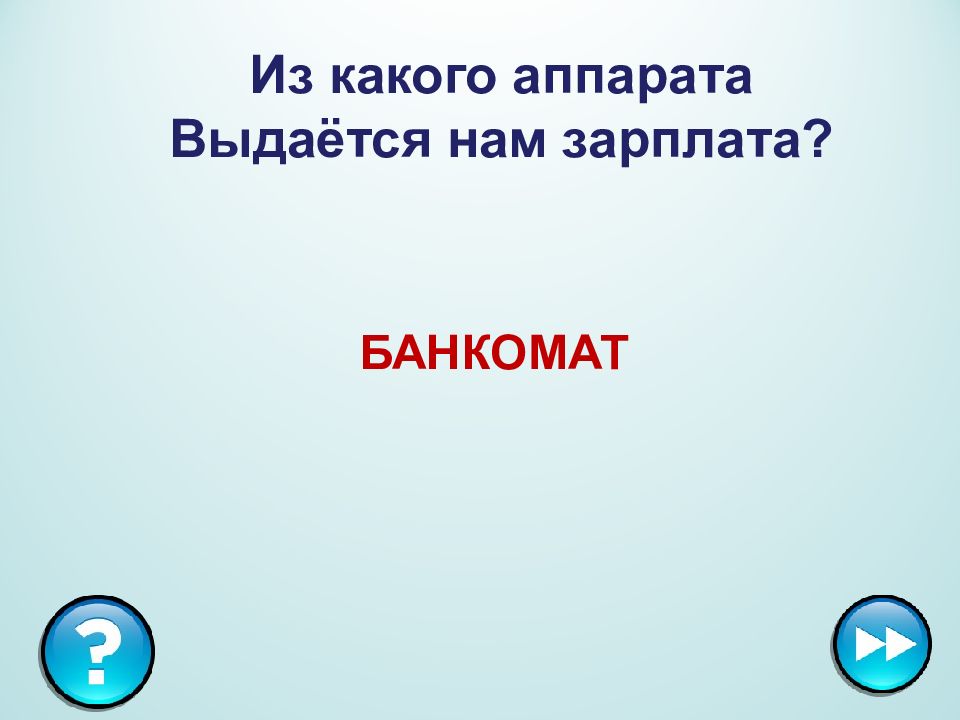 Из какого аппарата
Выдаётся нам зарплата?

БАНКОМАТ

?